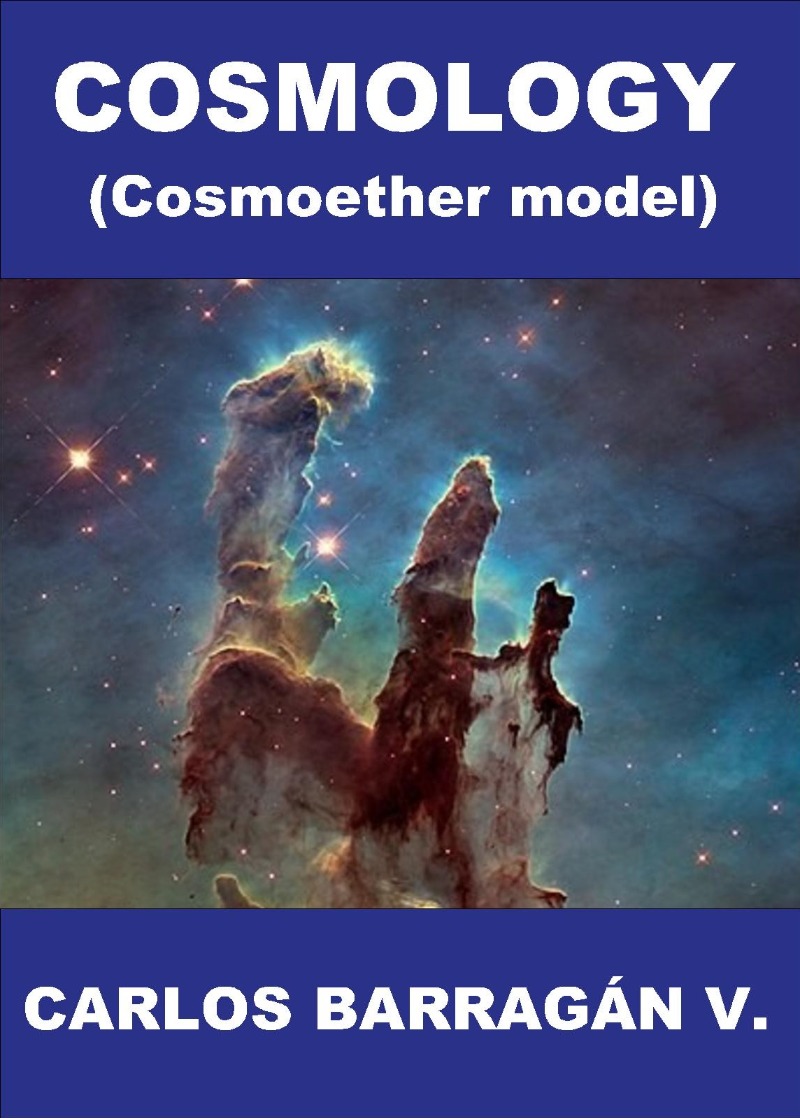 COSMOLOGY
(Cosmoether model)

CARLOS BARRAGÁN V.